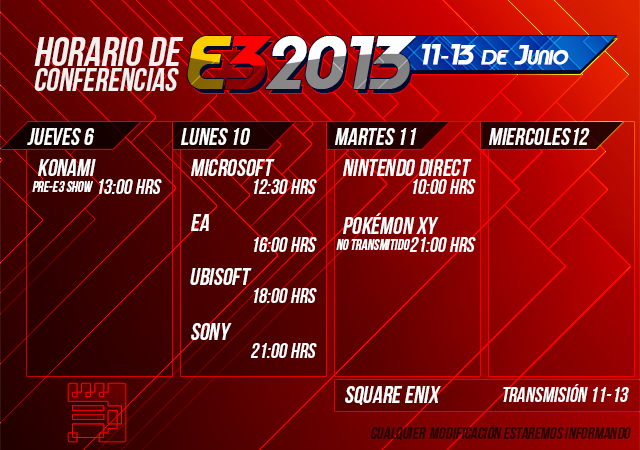 HORARIO DE CONFERENCIAS E3 2013 11-13 DE JUNIO

JUEVES 6
KONAMI
PRE-E3 SHOW 13:00 HRS

LUNES 10
MICROSOFT
12:30 HRS
EA
16:00 HRS
UBISOFT
18:00 HRS
SONY
21:00 HRS

MARTES 11
NINTENDO DIRECT
10:00 HRS
POKÉMON XY
NO TRANSMITIDO 21:00 HRS

MIERCOLES 12

SQUARE ENIX TRANSMISIÓN 11-13

CUALQUIER MODIFICACIÓN ESTAREMOS INFORMANDO